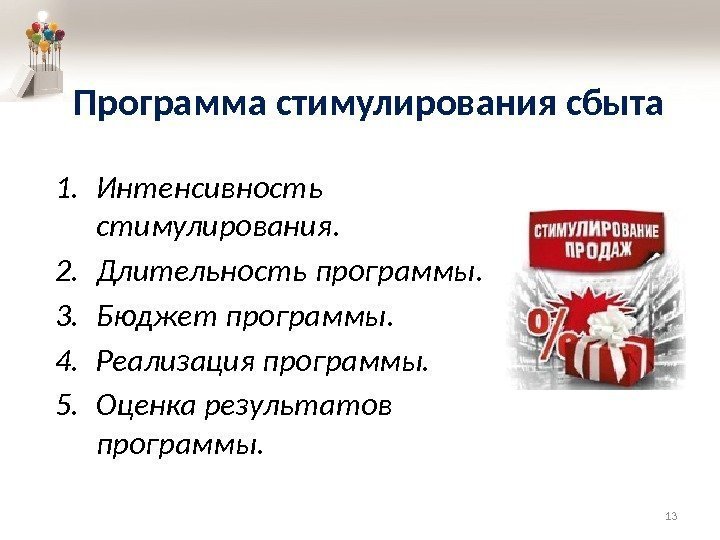 Программа стимулирования сбыта

1. Интенсивность стимулирования.
2. Длительность программы.
3. Бюджет программы.
4. Реализация программы.
5. Оценка результатов программы.

СТИМУЛИРОВАНИЕ ПРОДАЖ

%

13